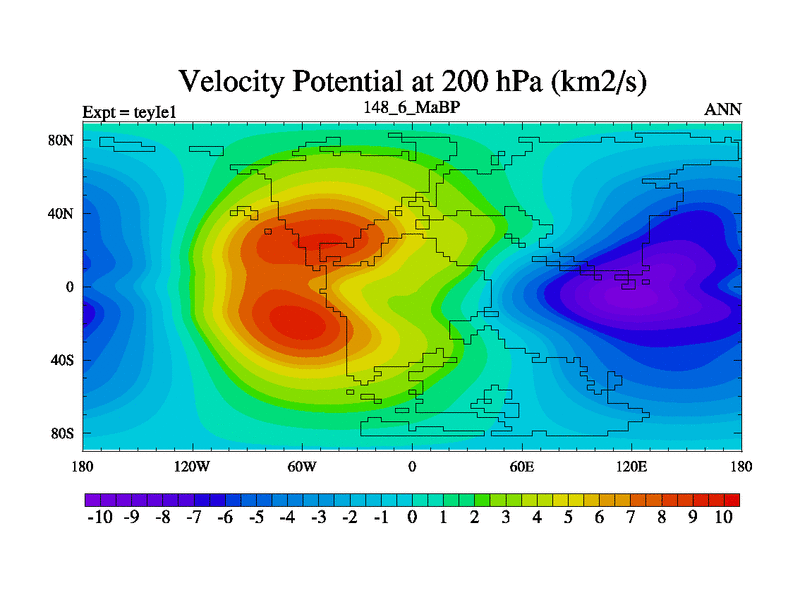 Velocity Potential at 200 hPa (km2/s)

Expt = teyIe1

148_6_MaBP

ANN

80N
40N
0
40S
80S

180
120W
60W
0
60E
120E
180

-10 -9 -8 -7 -6 -5 -4 -3 -2 -1 0 1 2 3 4 5 6 7 8 9 10